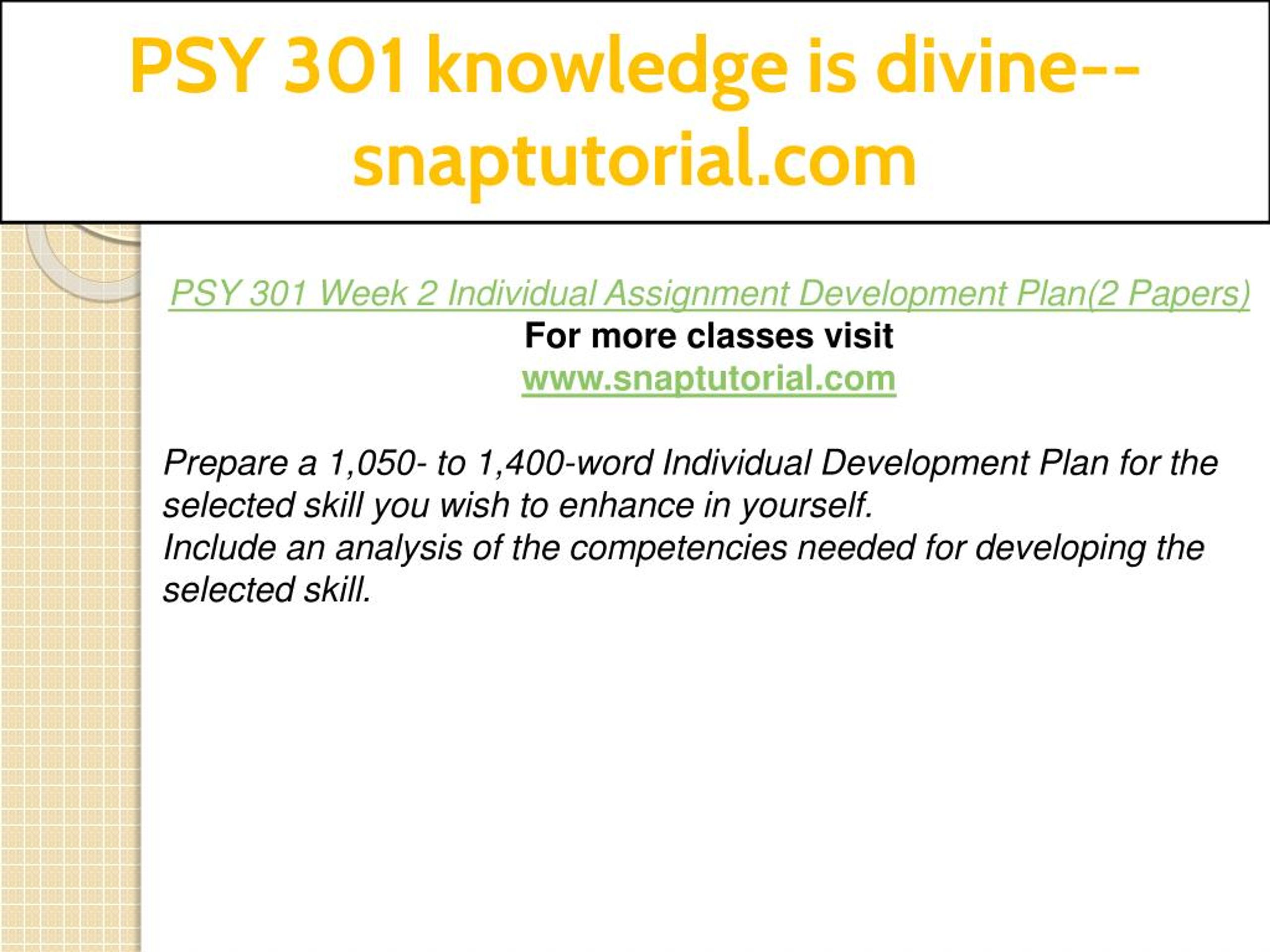 PSY 301 knowledge is divine--snaptutorial.com

PSY 301 Week 2 Individual Assignment Development Plan(2 Papers)
For more classes visit
www.snaptutorial.com

Prepare a 1,050- to 1,400-word Individual Development Plan for the selected skill you wish to enhance in yourself.
Include an analysis of the competencies needed for developing the selected skill.